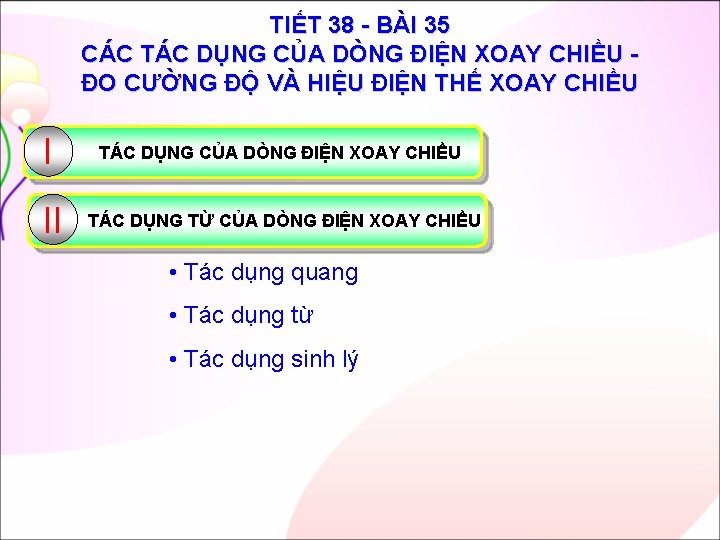 TIẾT 38 - BÀI 35
CÁC TÁC DỤNG CỦA DÒNG ĐIỆN XOAY CHIỀU - ĐO CƯỜNG ĐỘ VÀ HIỆU ĐIỆN THẾ XOAY CHIỀU

I TÁC DỤNG CỦA DÒNG ĐIỆN XOAY CHIỀU

II TÁC DỤNG TỪ CỦA DÒNG ĐIỆN XOAY CHIỀU

• Tác dụng quang
• Tác dụng từ
• Tác dụng sinh lý